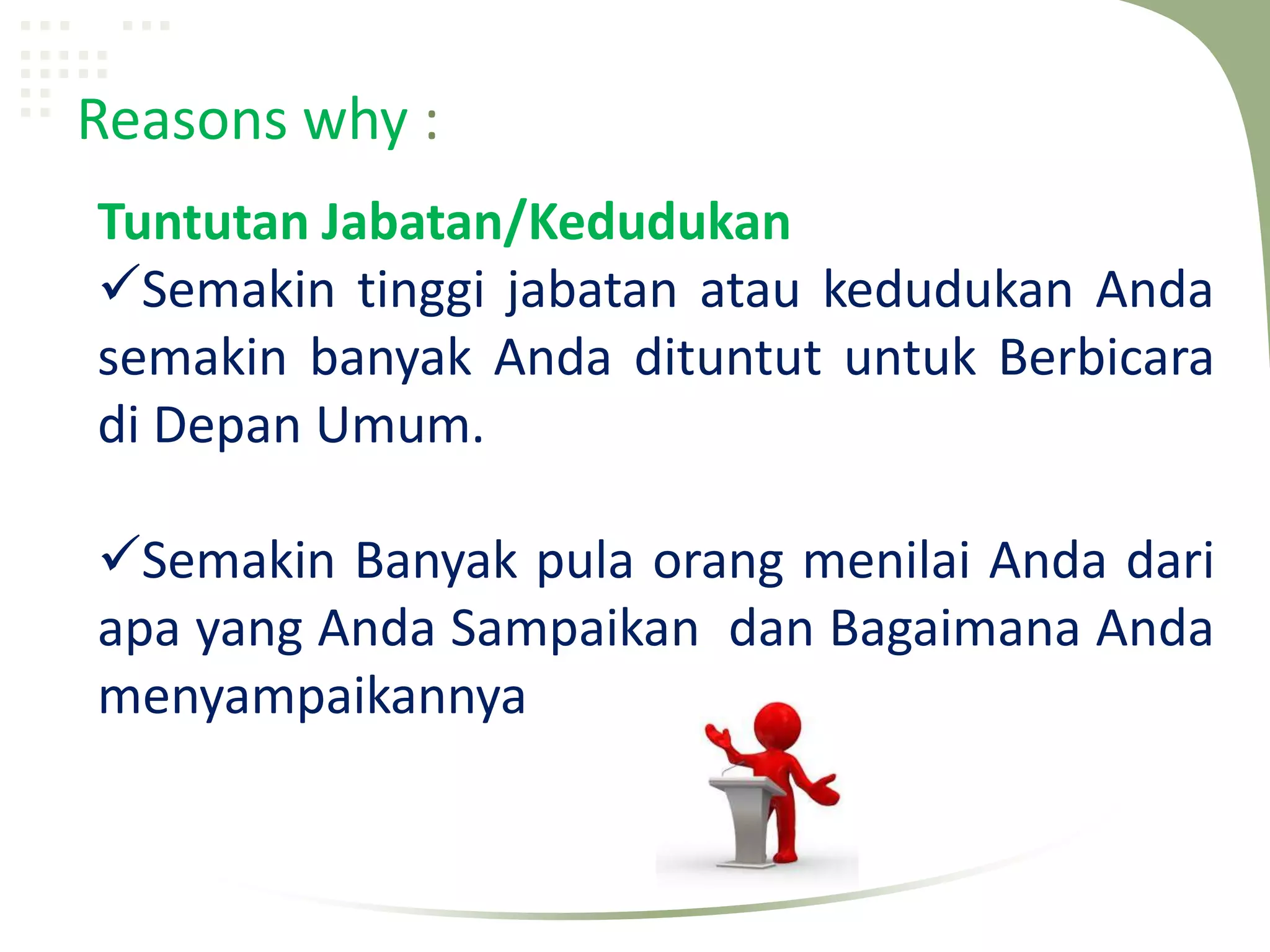 Reasons why :

Tuntutan Jabatan/Kedudukan

✓Semakin tinggi jabatan atau kedudukan Anda semakin banyak Anda dituntut untuk Berbicara di Depan Umum.

✓Semakin Banyak pula orang menilai Anda dari apa yang Anda Sampaikan dan Bagaimana Anda menyampaikannya